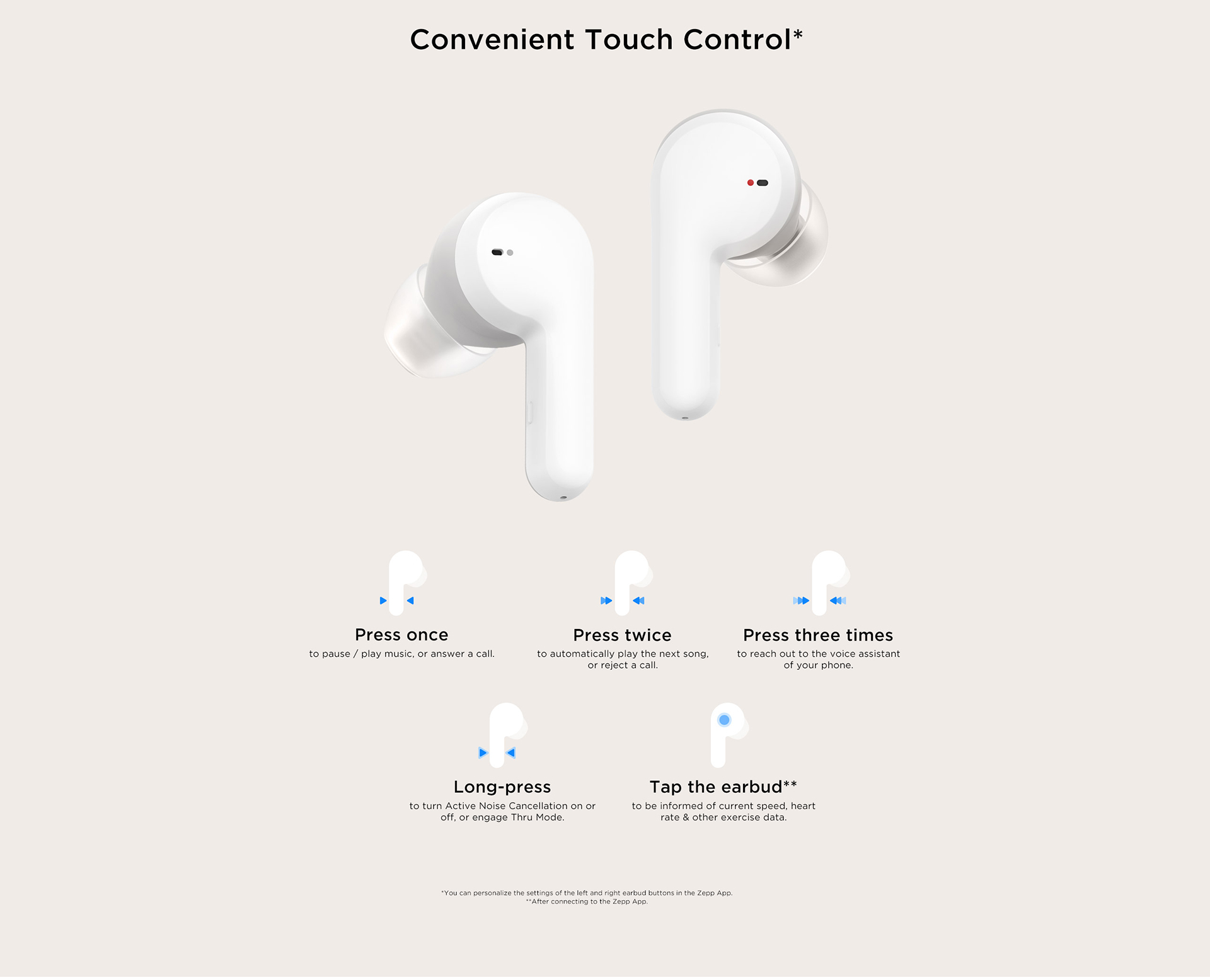 Convenient Touch Control*

Press once
to pause / play music, or answer a call.

Press twice
to automatically play the next song, or reject a call.

Press three times
to reach out to the voice assistant of your phone.

Long-press
to turn Active Noise Cancellation on or off, or engage Thru Mode.

Tap the earbud**
to be informed of current speed, heart rate & other exercise data.

*You can personalize the settings of the left and right earbud buttons in the Zepp App.
**After connecting to the Zepp App.